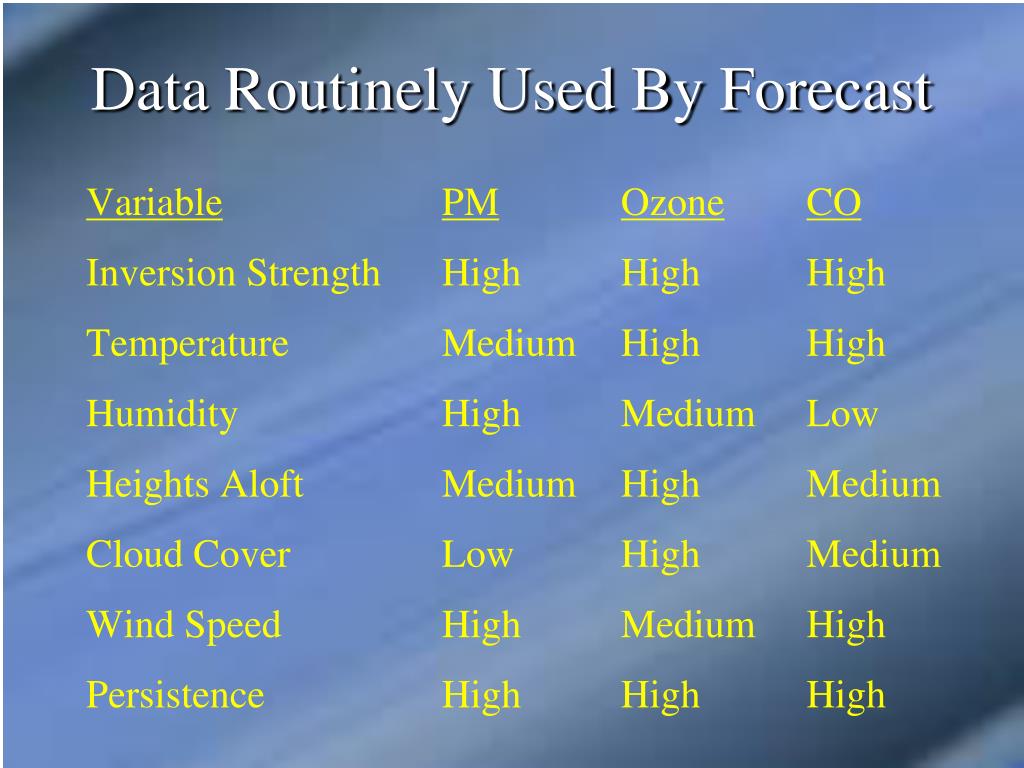 Data Routinely Used By Forecast

| Variable | PM | Ozone | CO |
|---|---|---|---|
| Inversion Strength | High | High | High |
| Temperature | Medium | High | High |
| Humidity | High | Medium | Low |
| Heights Aloft | Medium | High | Medium |
| Cloud Cover | Low | High | Medium |
| Wind Speed | High | Medium | High |
| Persistence | High | High | High |